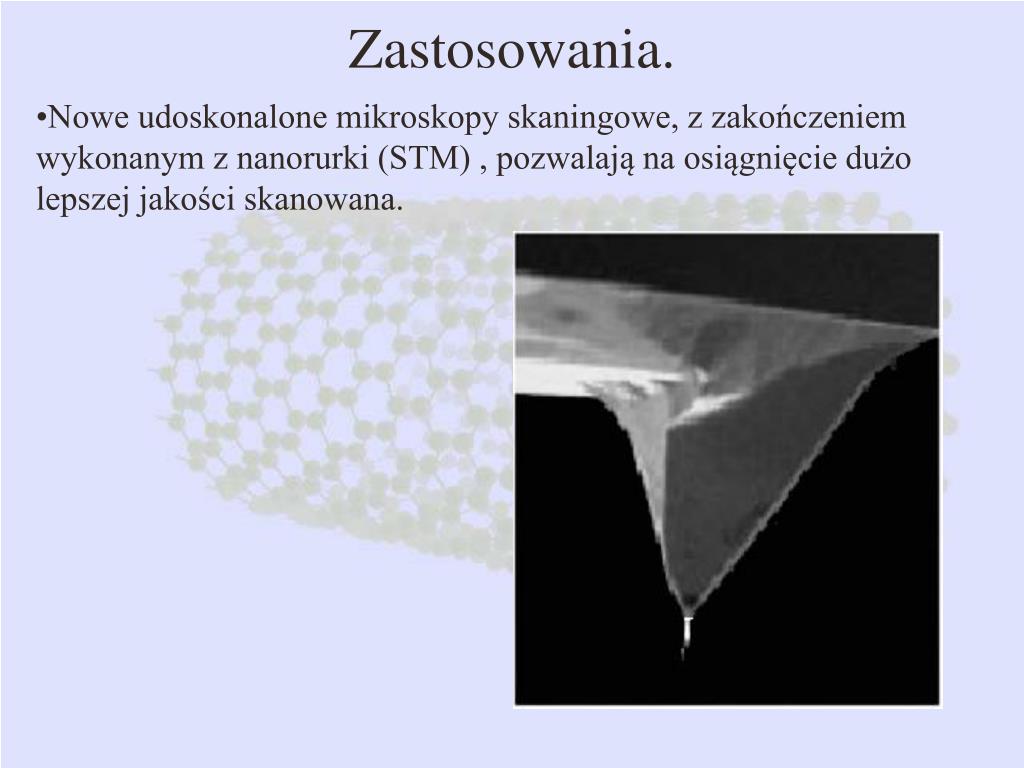 Zastosowania.

•Nowe udoskonalone mikroskopy skaningowe, z zakończeniem wykonanym z nanorurki (STM) , pozwalają na osiągnięcie dużo lepszej jakości skanowana.